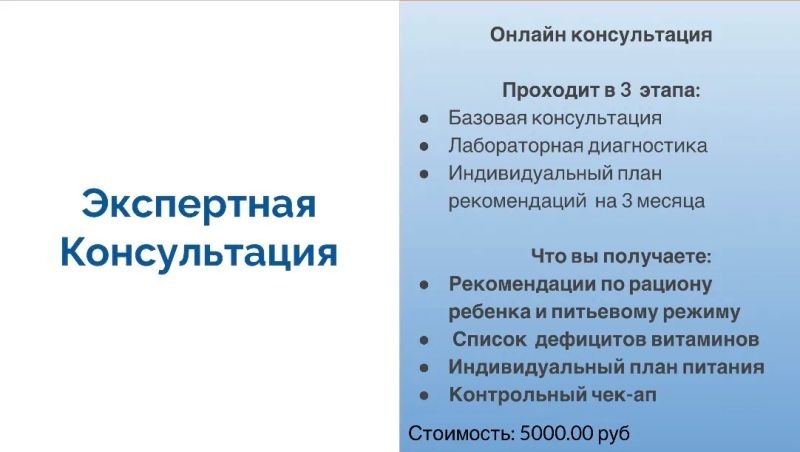 Экспертная Консультация

Онлайн консультация

Проходит в 3 этапа:

- Базовая консультация
- Лабораторная диагностика
- Индивидуальный план рекомендаций на 3 месяца

Что вы получаете:

- Рекомендации по рациону ребенка и питьевому режиму
- Список дефицитов витаминов
- Индивидуальный план питания
- Контрольный чек-ап

Стоимость: 5000.00 руб